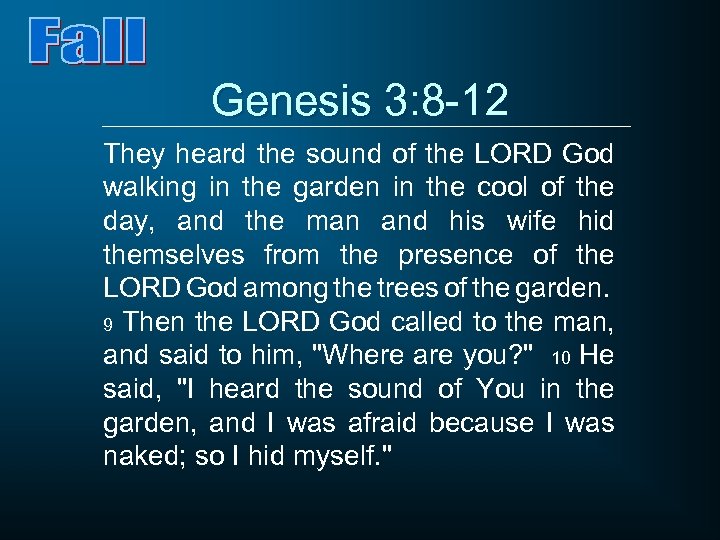 Fall

Genesis 3:8-12

They heard the sound of the LORD God walking in the garden in the cool of the day, and the man and his wife hid themselves from the presence of the LORD God among the trees of the garden. 9 Then the LORD God called to the man, and said to him, "Where are you?" 10 He said, "I heard the sound of You in the garden, and I was afraid because I was naked; so I hid myself."